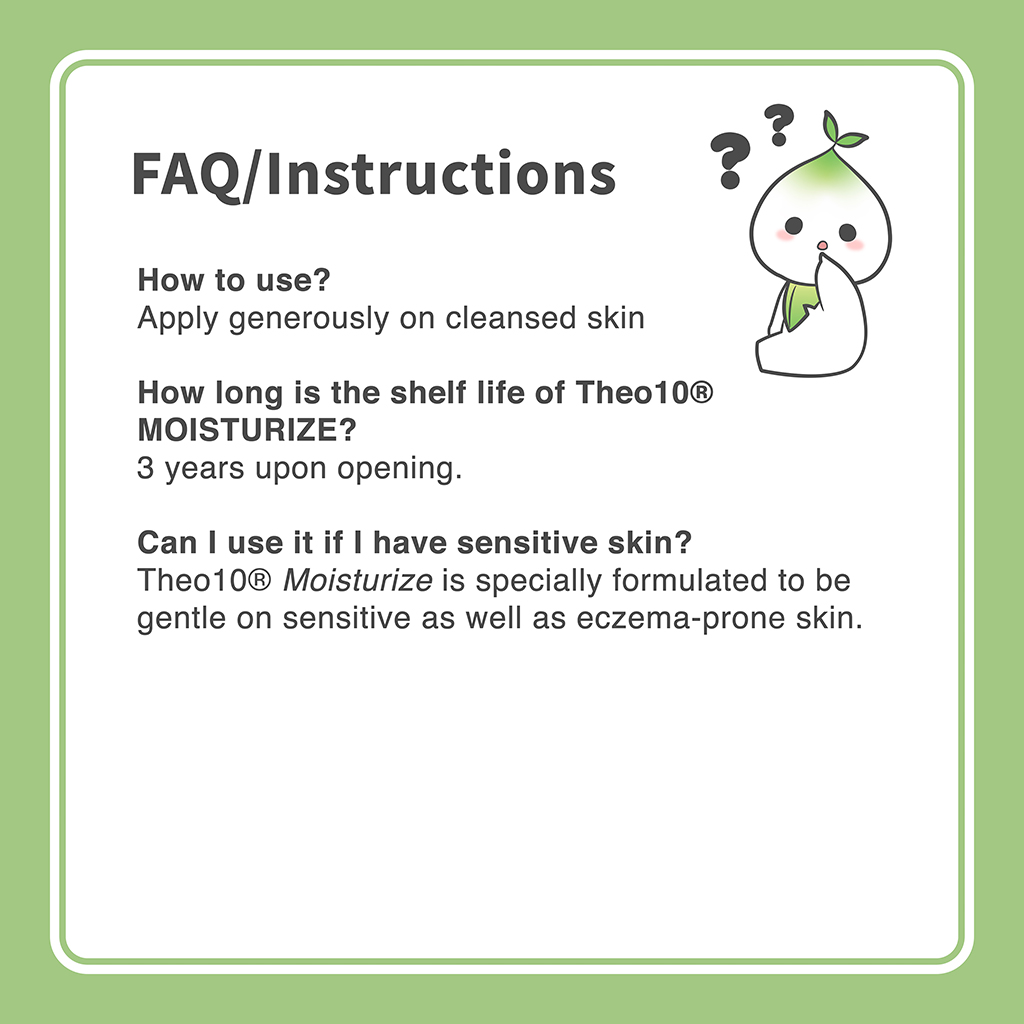 FAQ/Instructions

? ?

How to use?
Apply generously on cleansed skin

How long is the shelf life of Theo10® MOISTURIZE?
3 years upon opening.

Can I use it if I have sensitive skin?
Theo10® Moisturize is specially formulated to be gentle on sensitive as well as eczema-prone skin.